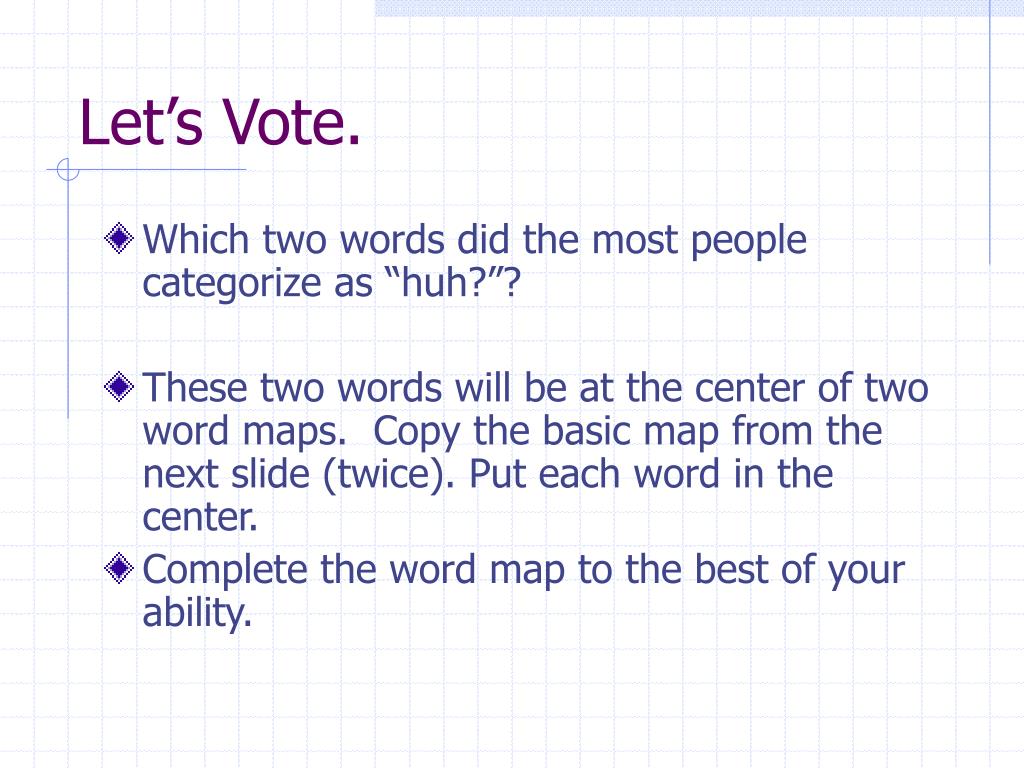 Let’s Vote.

Which two words did the most people categorize as “huh?”?

These two words will be at the center of two word maps.  Copy the basic map from the next slide (twice). Put each word in the center.

Complete the word map to the best of your ability.